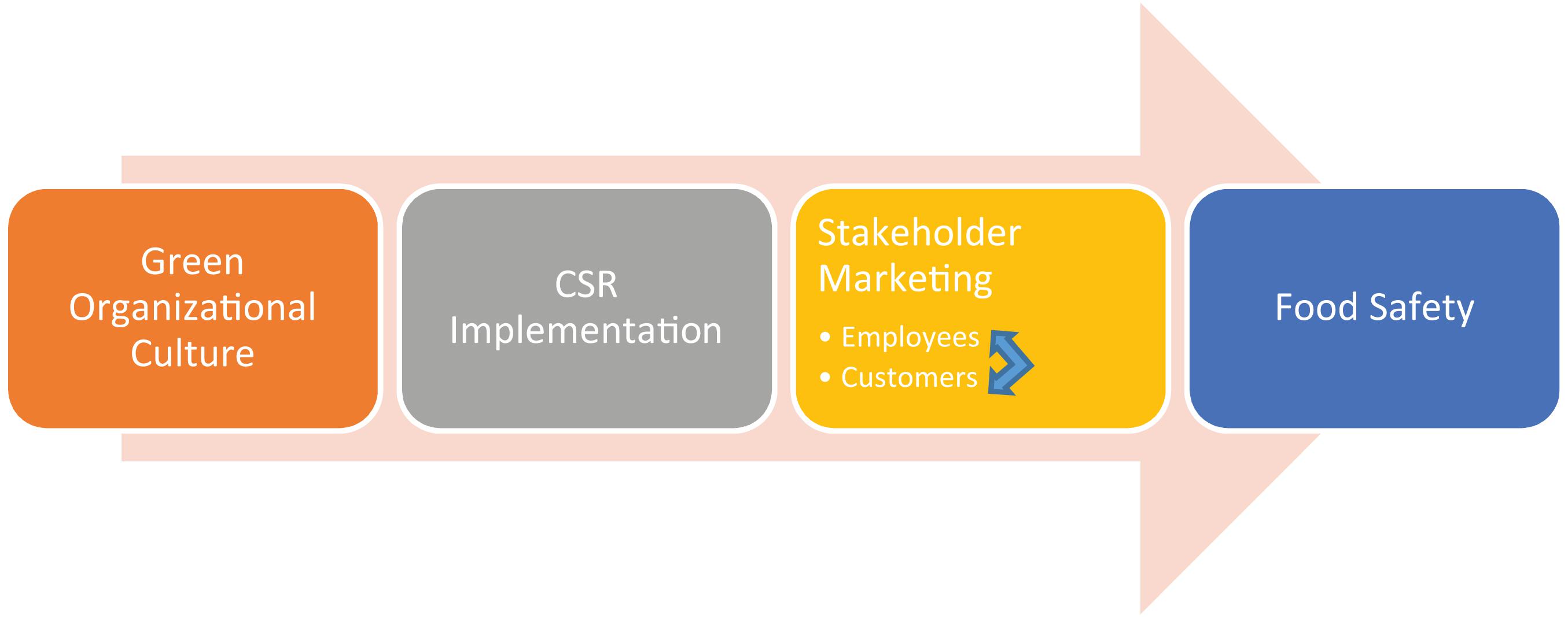 Green Organizational Culture

CSR Implementation

Stakeholder Marketing

• Employees
• Customers

Food Safety